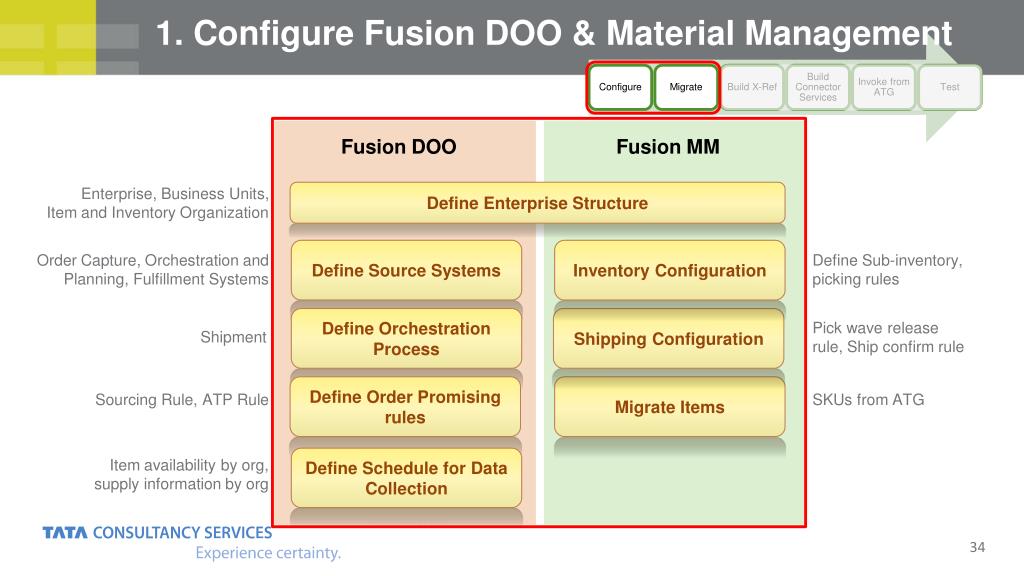 1. Configure Fusion DOO & Material Management

Configure
Migrate
Build X-Ref
Build Connector Services
Invoke from ATG
Test

Fusion DOO
Fusion MM

Enterprise, Business Units, Item and Inventory Organization
Define Enterprise Structure

Order Capture, Orchestration and Planning, Fulfillment Systems
Define Source Systems
Inventory Configuration
Define Sub-inventory, picking rules

Shipment
Define Orchestration Process
Shipping Configuration
Pick wave release rule, Ship confirm rule

Sourcing Rule, ATP Rule
Define Order Promising rules
Migrate Items
SKUs from ATG

Item availability by org, supply information by org
Define Schedule for Data Collection

TATA CONSULTANCY SERVICES
Experience certainty.

34